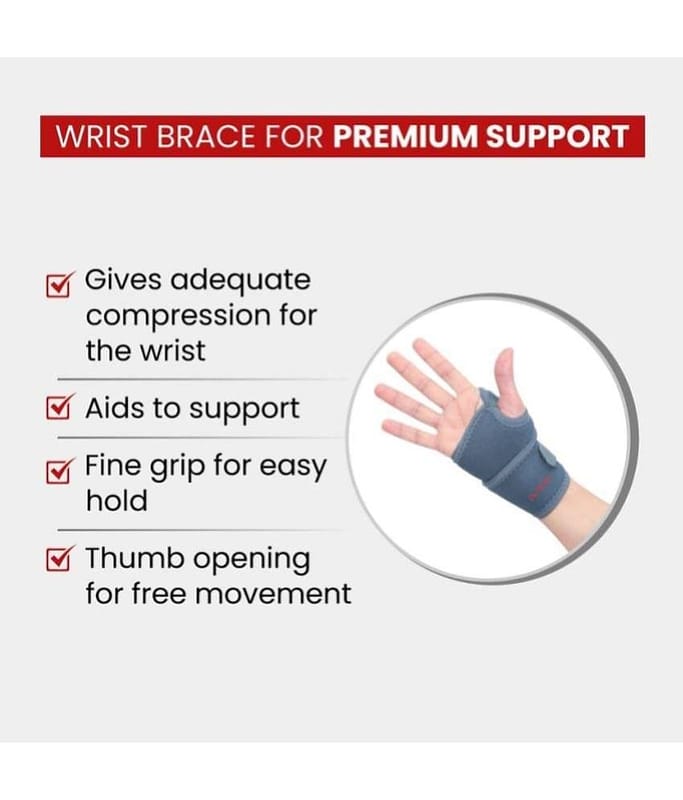 WRIST BRACE FOR PREMIUM SUPPORT

Gives adequate compression for the wrist

Aids to support

Fine grip for easy hold

Thumb opening for free movement